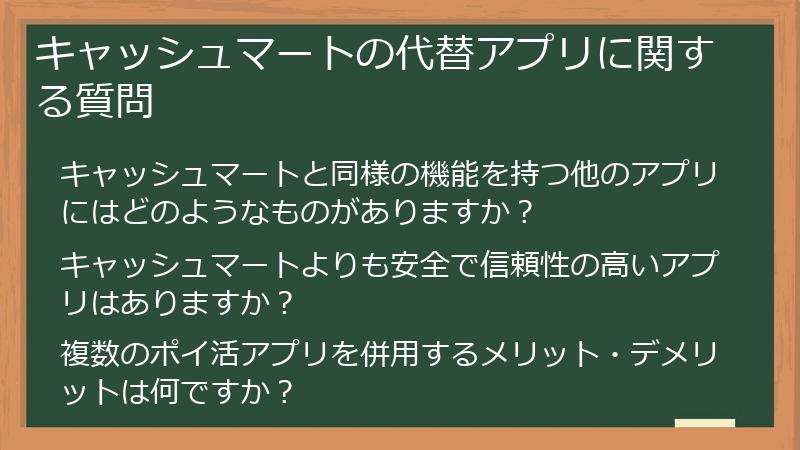 キャッシュマートの代替アプリに関する質問

キャッシュマートと同様の機能を持つ他のアプリにはどのようなものがありますか？

キャッシュマートよりも安全で信頼性の高いアプリはありますか？

複数のポイ活アプリを併用するメリット・デメリットは何ですか？